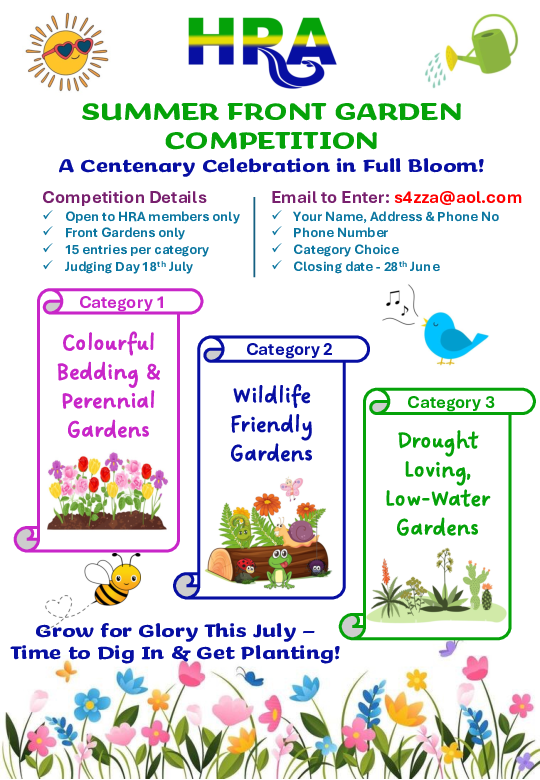 HRA

SUMMER FRONT GARDEN COMPETITION

A Centenary Celebration in Full Bloom!

Competition Details
✓ Open to HRA members only
✓ Front Gardens only
✓ 15 entries per category
✓ Judging Day 18$^{th}$ July

Email to Enter: s4zza@aol.com
✓ Your Name, Address & Phone No
✓ Phone Number
✓ Category Choice
✓ Closing date - 28$^{th}$ June

Category 1
Colourful Bedding & Perennial Gardens

Category 2
Wildlife Friendly Gardens

Category 3
Drought Loving, Low-Water Gardens

Grow for Glory This July – Time to Dig In & Get Planting!